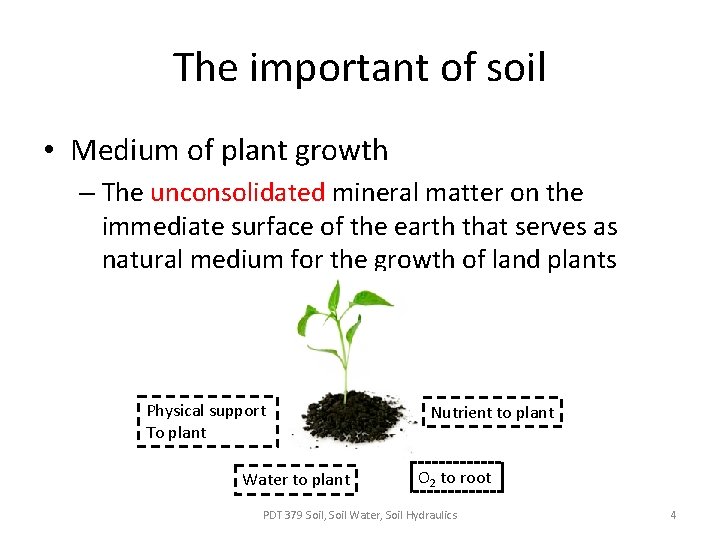 The important of soil

• Medium of plant growth

– The unconsolidated mineral matter on the immediate surface of the earth that serves as natural medium for the growth of land plants

Physical support
To plant

Nutrient to plant

Water to plant

$O_2$ to root

PDT 379 Soil, Soil Water, Soil Hydraulics

4